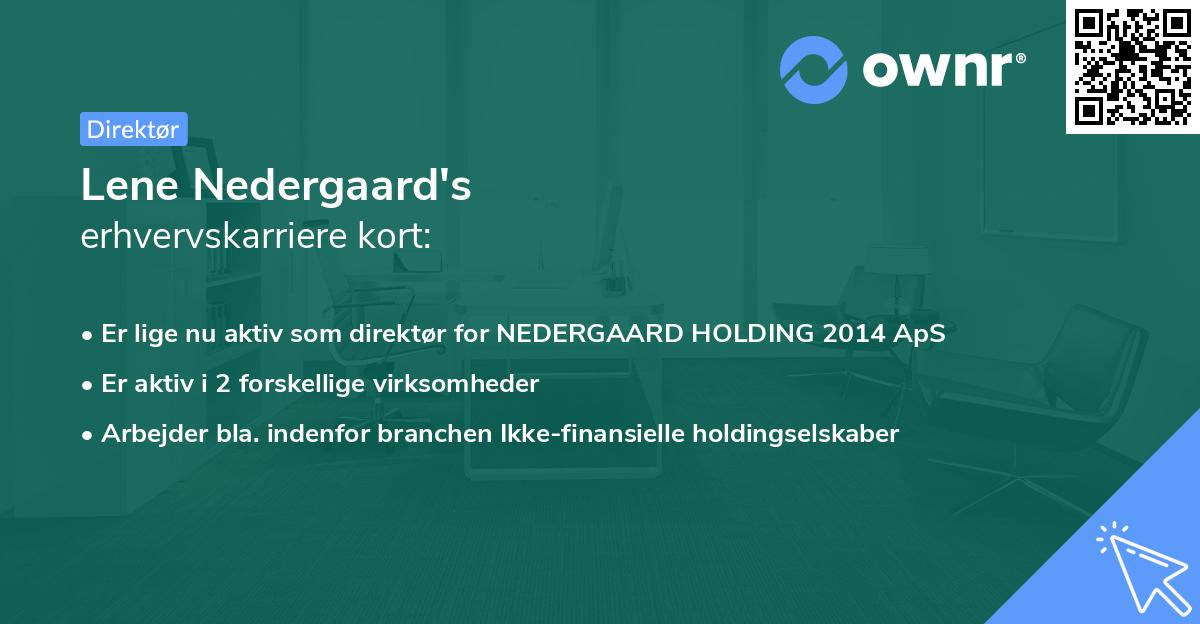 ownr®

Direktør

Lene Nedergaard's
erhvervskarriere kort:

• Er lige nu aktiv som direktør for NEDERGAARD HOLDING 2014 ApS
• Er aktiv i 2 forskellige virksomheder
• Arbejder bla. indenfor branchen Ikke-finansielle holdingselskaber